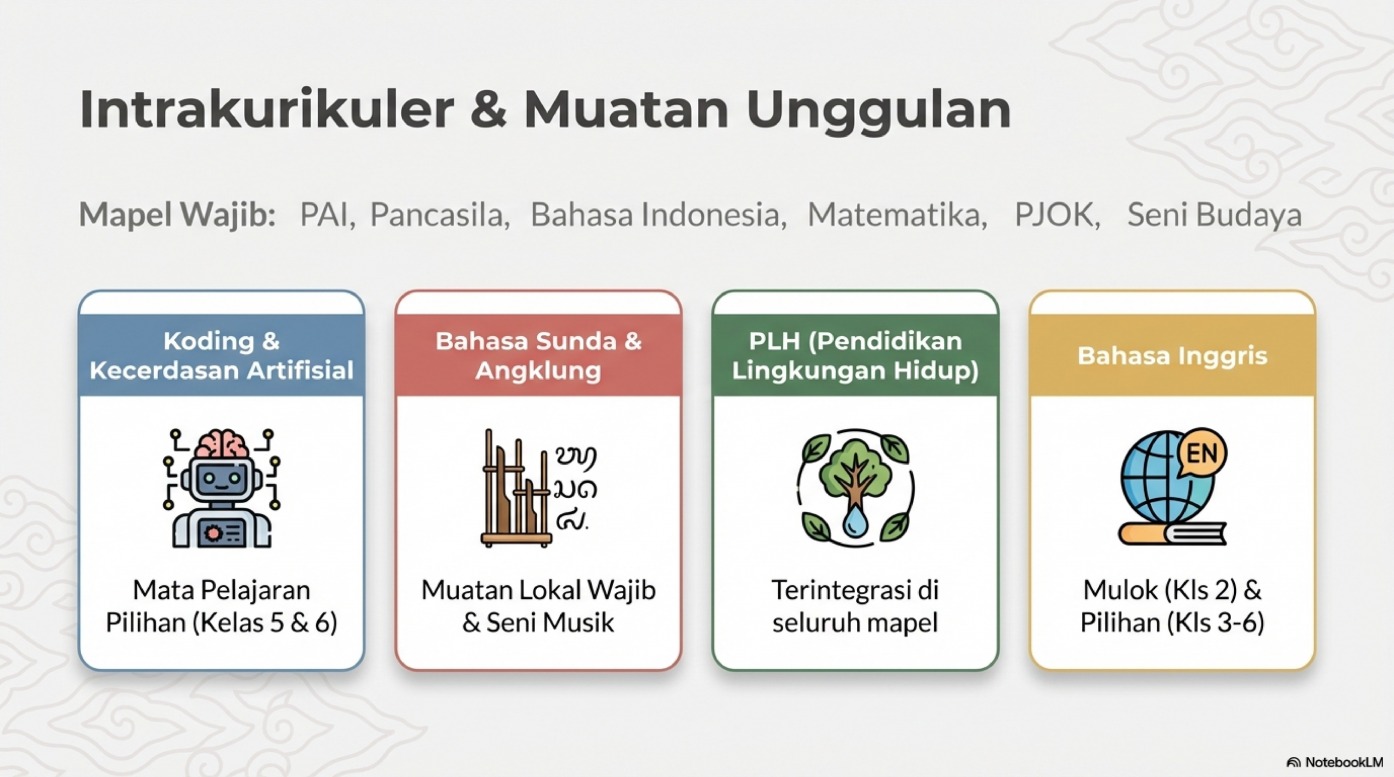 Intrakurikuler & Muatan Unggulan

Mapel Wajib: PAI, Pancasila, Bahasa Indonesia, Matematika, PJOK, Seni Budaya

Koding & Kecerdasan Artifisial

Mata Pelajaran Pilihan (Kelas 5 & 6)

Bahasa Sunda & Angklung

Muatan Lokal Wajib & Seni Musik

PLH (Pendidikan Lingkungan Hidup)

Terintegrasi di seluruh mapel

Bahasa Inggris

EN

Mulok (Kls 2) & Pilihan (Kls 3-6)

NotebookLM